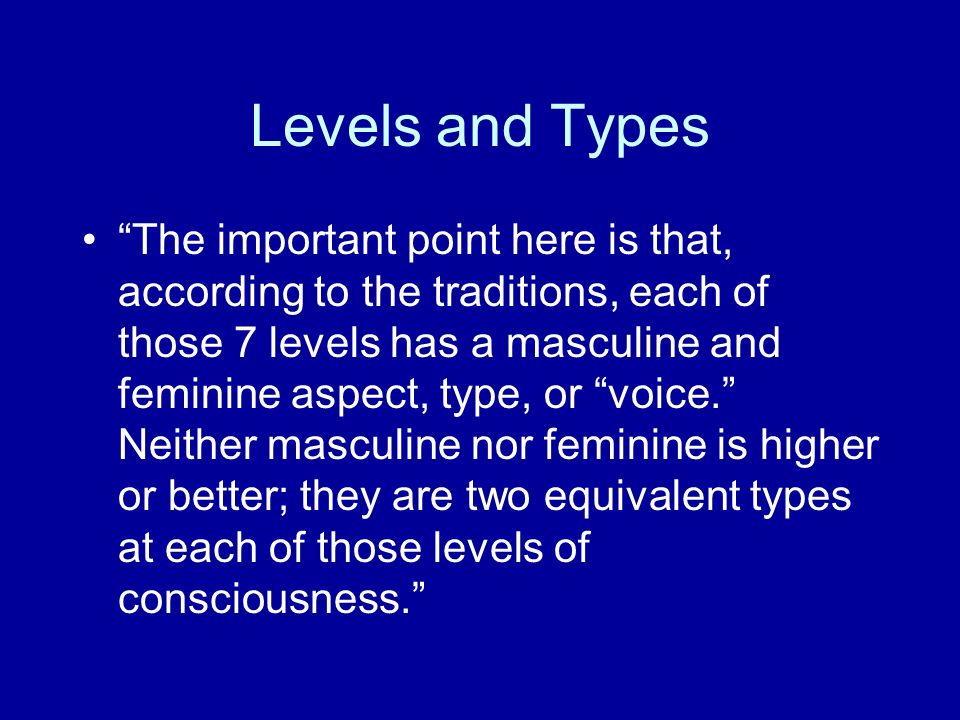 Levels and Types

• “The important point here is that, according to the traditions, each of those 7 levels has a masculine and feminine aspect, type, or “voice.” Neither masculine nor feminine is higher or better; they are two equivalent types at each of those levels of consciousness.”